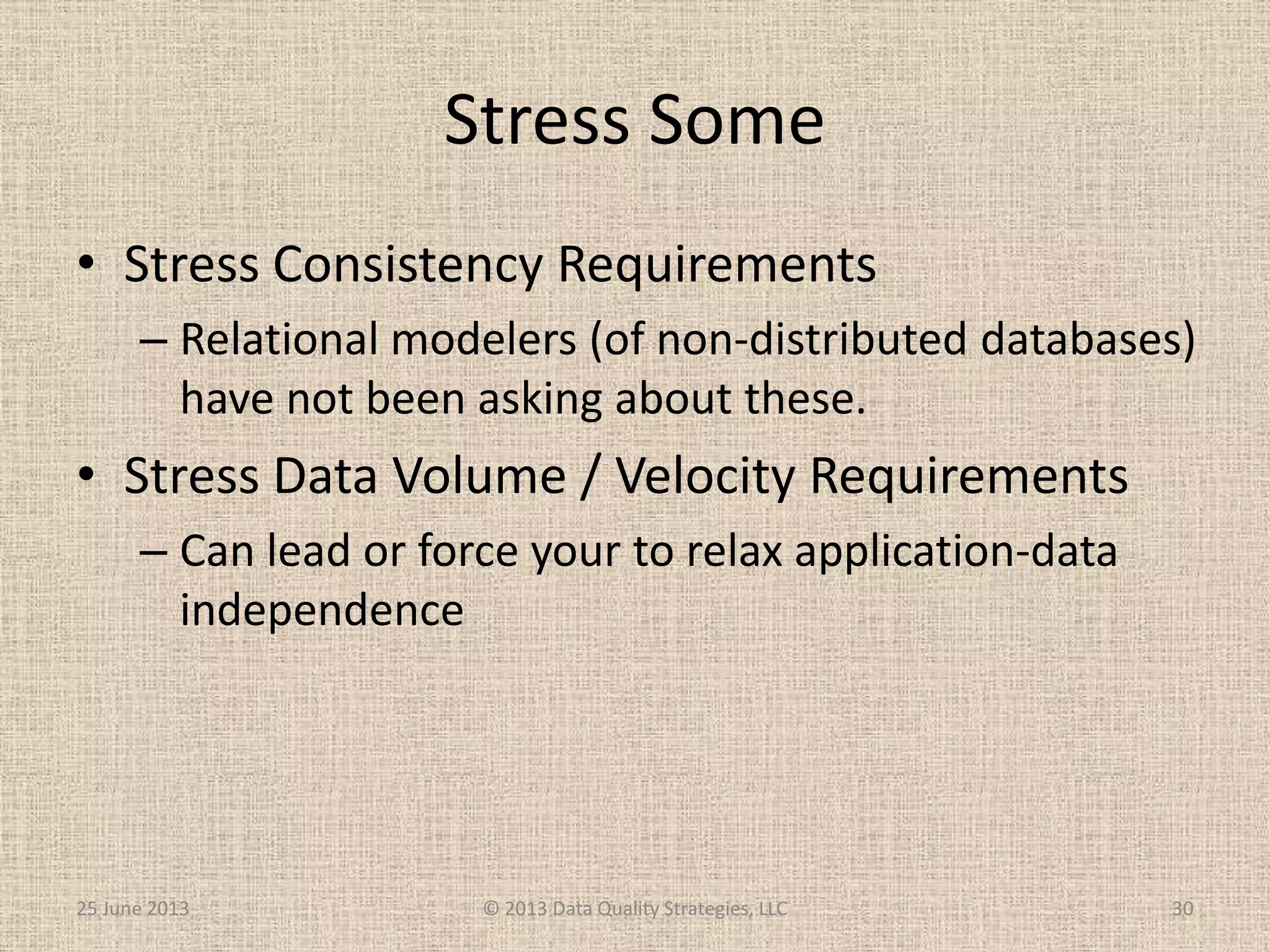 Stress Some

• Stress Consistency Requirements
– Relational modelers (of non-distributed databases) have not been asking about these.

• Stress Data Volume / Velocity Requirements
– Can lead or force your to relax application-data independence

25 June 2013 © 2013 Data Quality Strategies, LLC 30